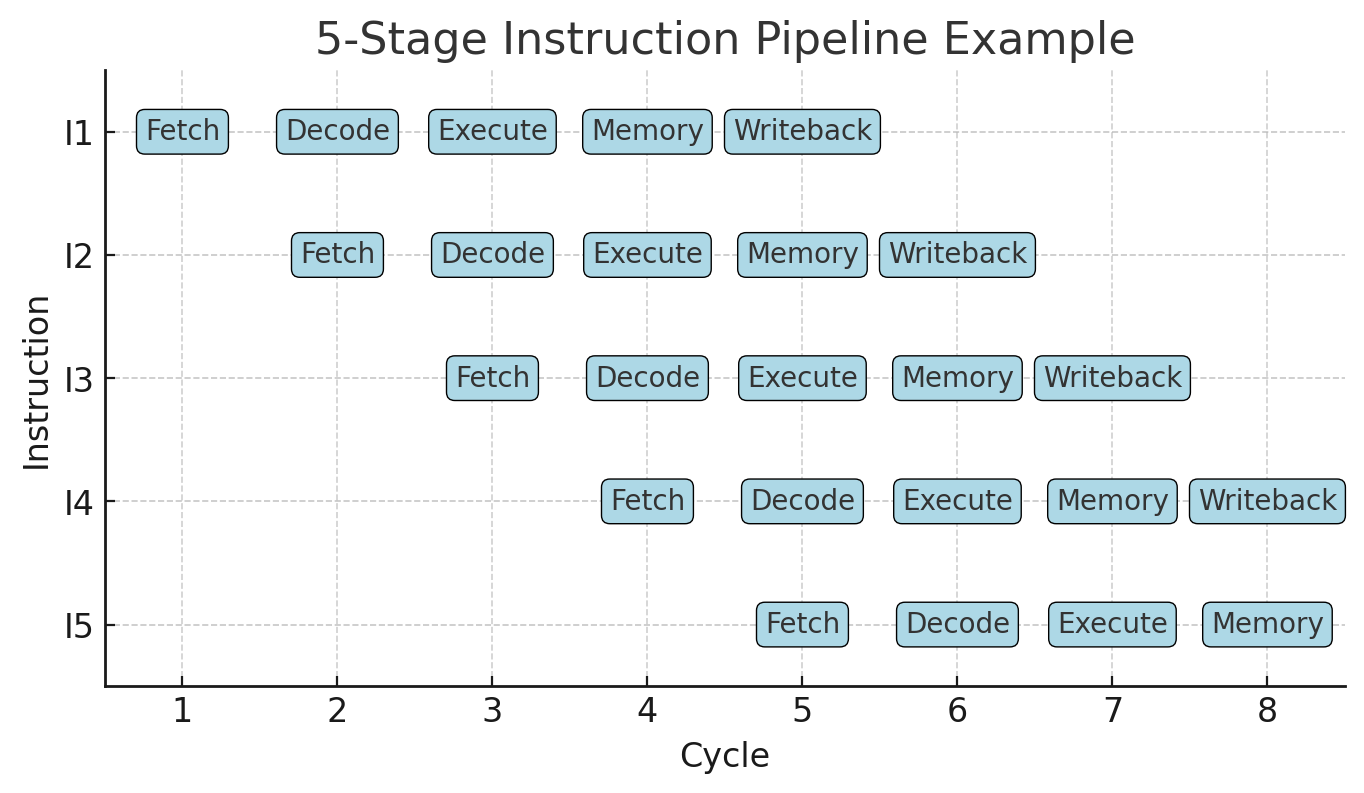 5-Stage Instruction Pipeline Example

Instruction

I1 Fetch Decode Execute Memory Writeback

I2 Fetch Decode Execute Memory Writeback

I3 Fetch Decode Execute Memory Writeback

I4 Fetch Decode Execute Memory Writeback

I5 Fetch Decode Execute Memory

1 2 3 4 5 6 7 8

Cycle